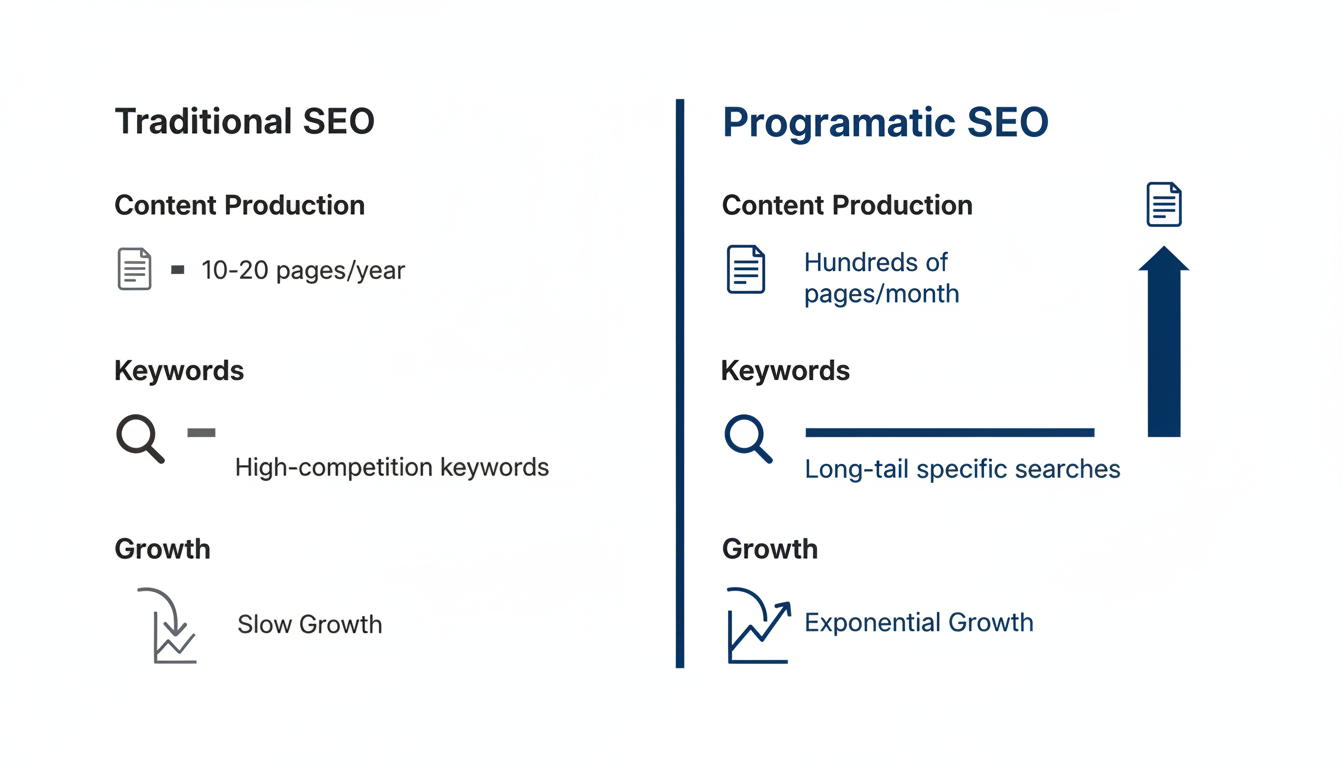 Traditional SEO

Content Production

10-20 pages/year

Keywords

High-competition keywords

Growth

Slow Growth

Programatic SEO

Content Production

Hundreds of pages/month

Keywords

Long-tail specific searches

Growth

Exponential Growth